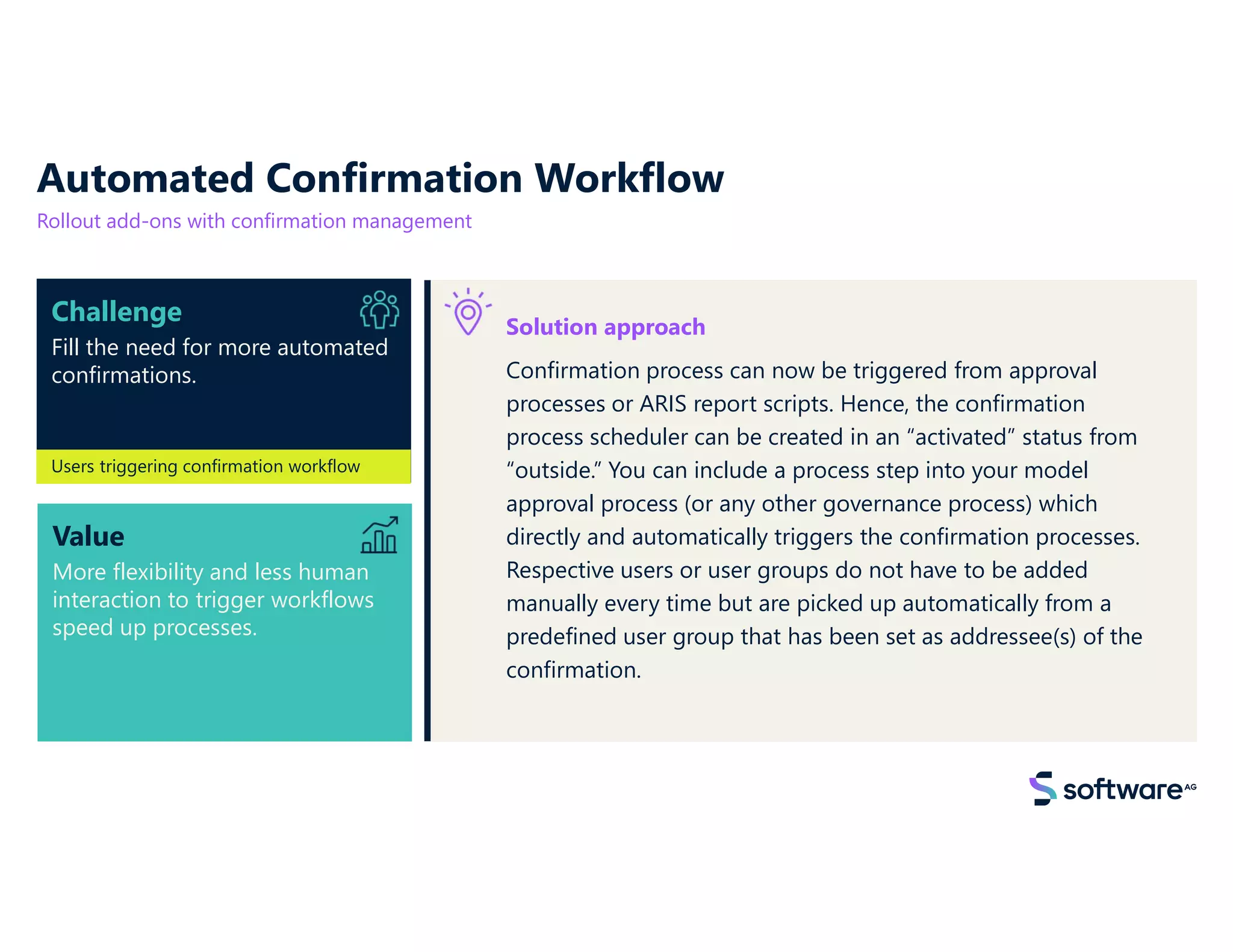 Automated Confirmation Workflow

Rollout add-ons with confirmation management

Challenge

Fill the need for more automated confirmations.

Users triggering confirmation workflow

Value

More flexibility and less human interaction to trigger workflows speed up processes.

Solution approach

Confirmation process can now be triggered from approval processes or ARIS report scripts. Hence, the confirmation process scheduler can be created in an “activated” status from “outside.” You can include a process step into your model approval process (or any other governance process) which directly and automatically triggers the confirmation processes. Respective users or user groups do not have to be added manually every time but are picked up automatically from a predefined user group that has been set as addressee(s) of the confirmation.

software AG